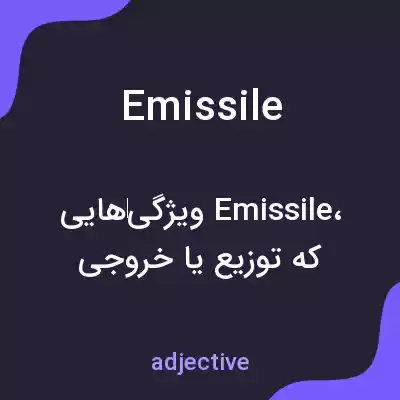 Emissile

Emissile، ویژگی‌هایی که توزیع یا خروجی

adjective